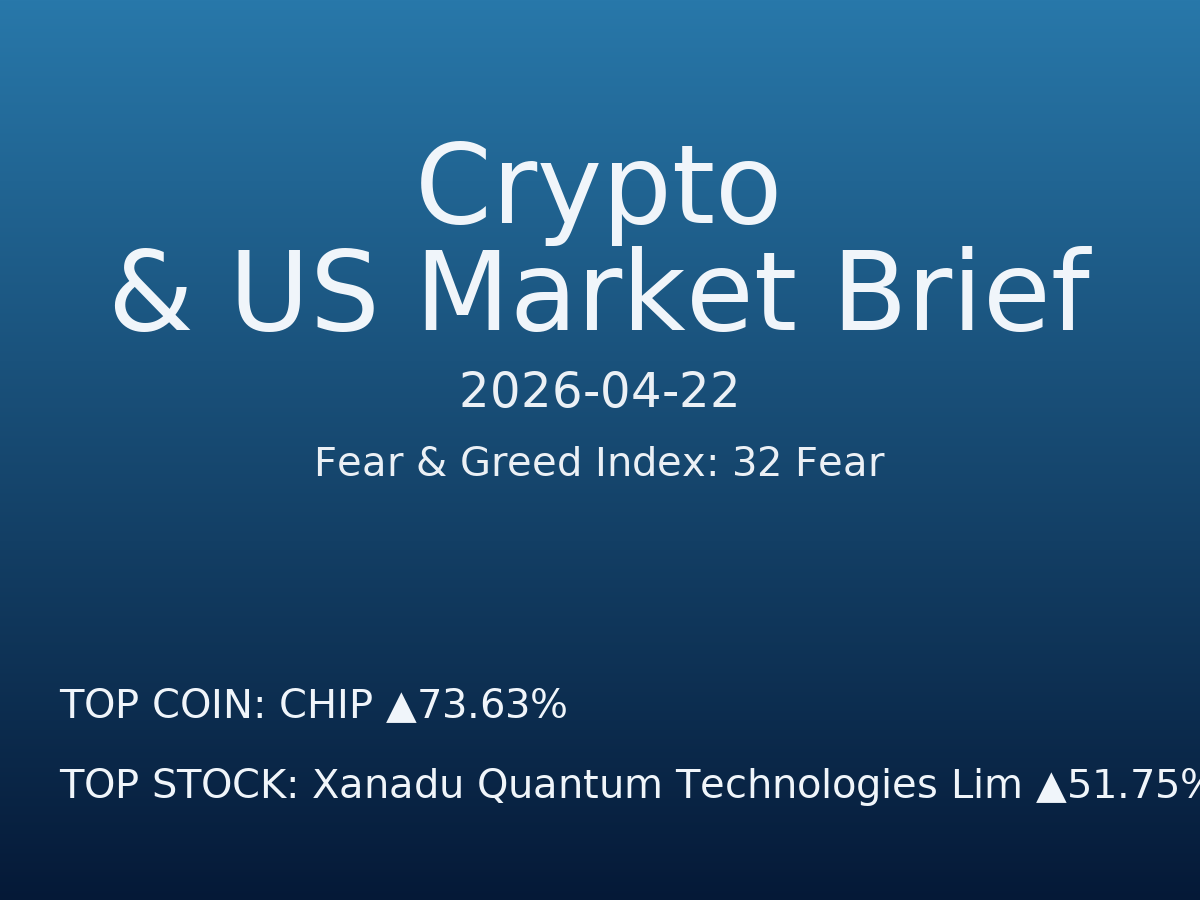 Crypto
& US Market Brief

2026-04-22

Fear & Greed Index: 32 Fear

TOP COIN: CHIP ▲73.63%

TOP STOCK: Xanadu Quantum Technologies Lim ▲51.75%